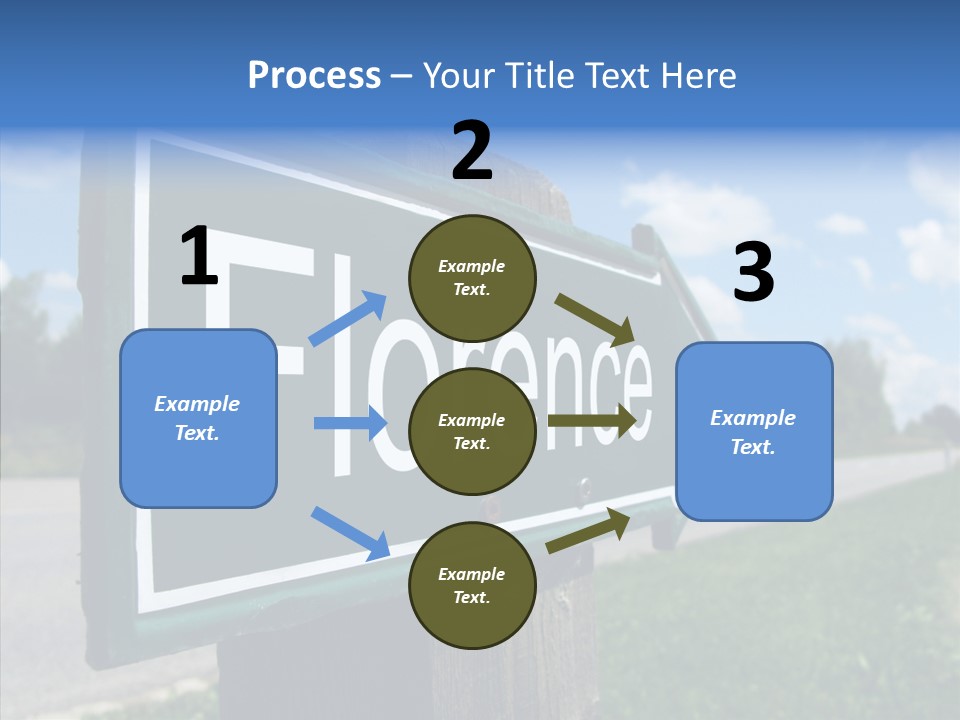 Process – Your Title Text Here

1

Example Text.

2

Example Text.

Example Text.

Example Text.

3

Example Text.

Florence